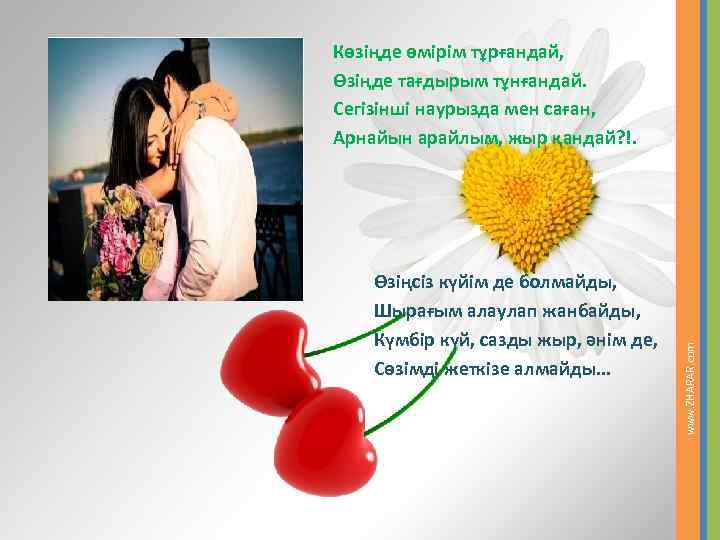 Көзіңде өмірім тұрғандай,
Өзіңде тағдырым тұнғандай.
Сегізінші наурызда мен саған,
Арнайын арайлым, жыр қандай?!.

Өзіңсіз күйім де болмайды,
Шырағым алаулап жанбайды,
Күмбір күй, сазды жыр, әнім де,
Сөзімді жеткізе алмайды...

www.ZHARAR.com